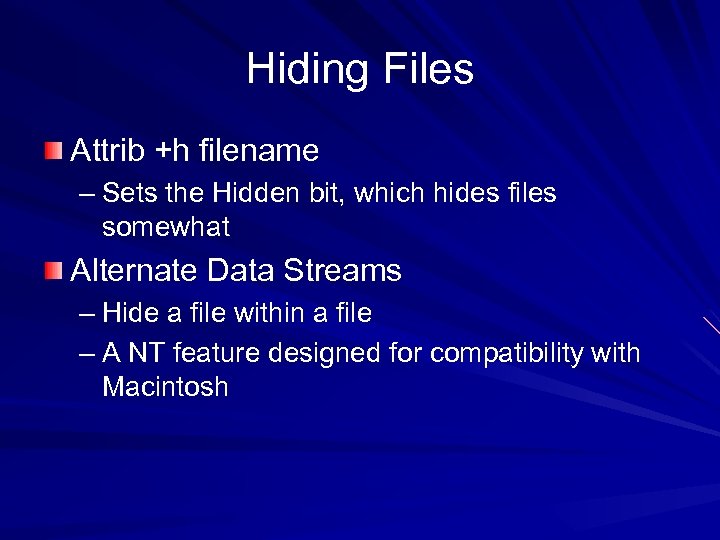 Hiding Files

Attrib +h filename

– Sets the Hidden bit, which hides files somewhat

Alternate Data Streams

– Hide a file within a file

– A NT feature designed for compatibility with Macintosh